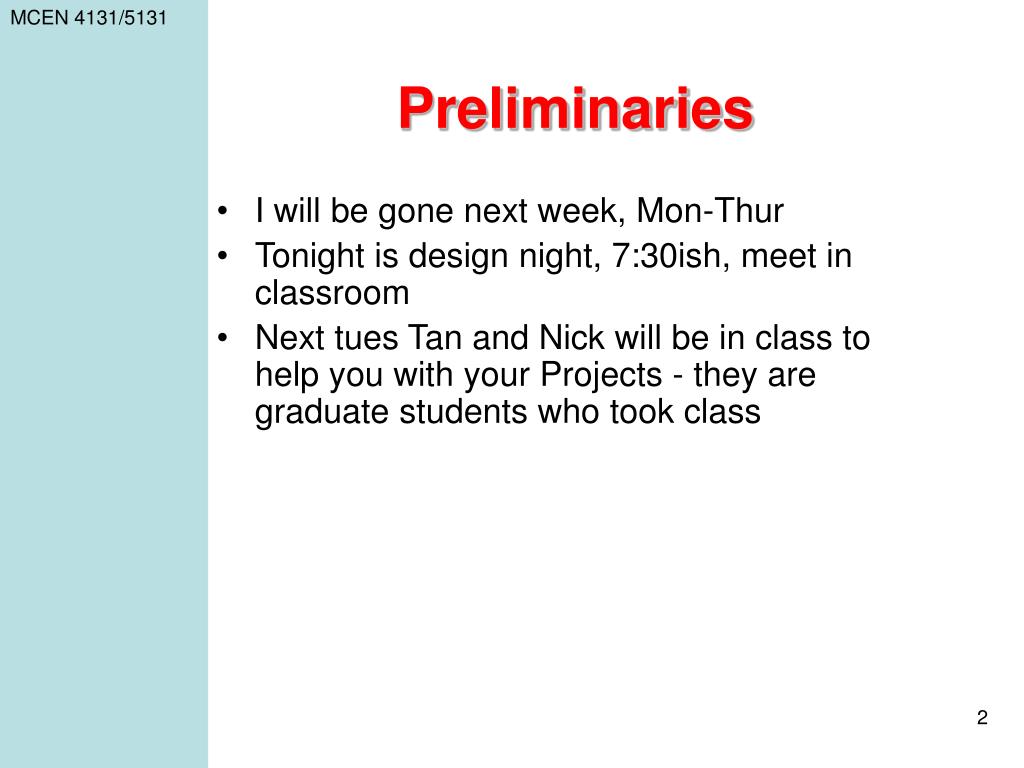 MCEN 4131/5131

Preliminaries

• I will be gone next week, Mon-Thur
• Tonight is design night, 7:30ish, meet in classroom
• Next tues Tan and Nick will be in class to help you with your Projects - they are graduate students who took class

2